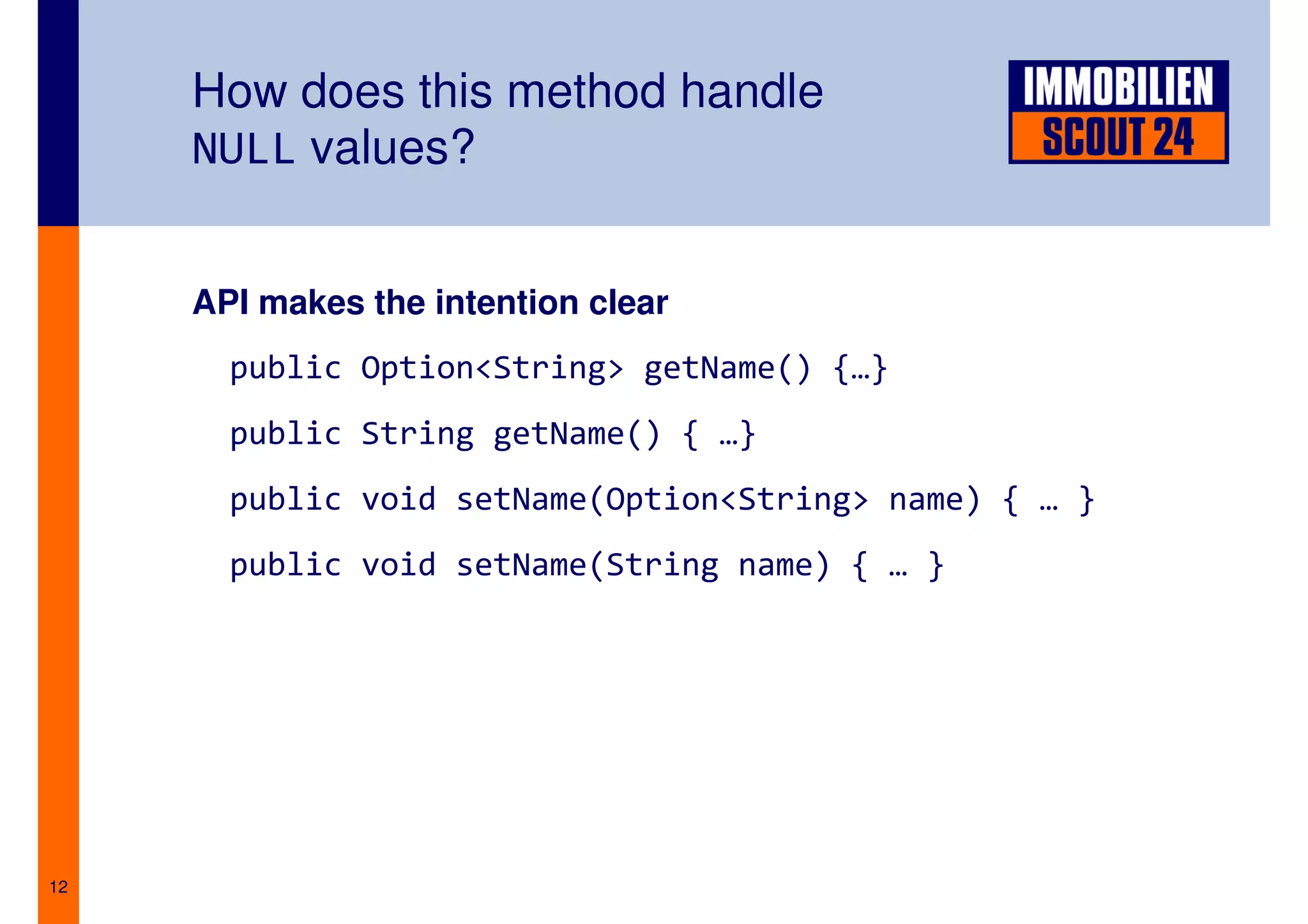 How does this method handle NULL values?

IMMOBILIEN
SCOUT 24

API makes the intention clear

public Option<String> getName() {…}

public String getName() { …}

public void setName(Option<String> name) { … }

public void setName(String name) { … }

12